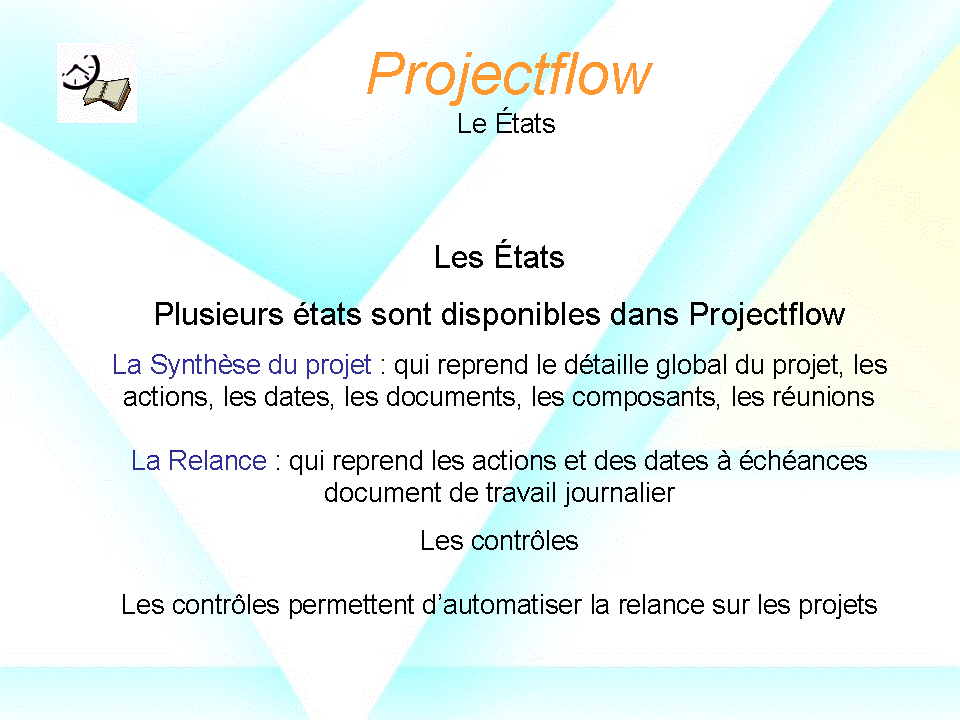 Projectflow
Le États

Les États

Plusieurs états sont disponibles dans Projectflow

La Synthèse du projet : qui reprend le détaille global du projet, les actions, les dates, les documents, les composants, les réunions

La Relance : qui reprend les actions et des dates à échéances document de travail journalier

Les contrôles

Les contrôles permettent d'automatiser la relance sur les projets